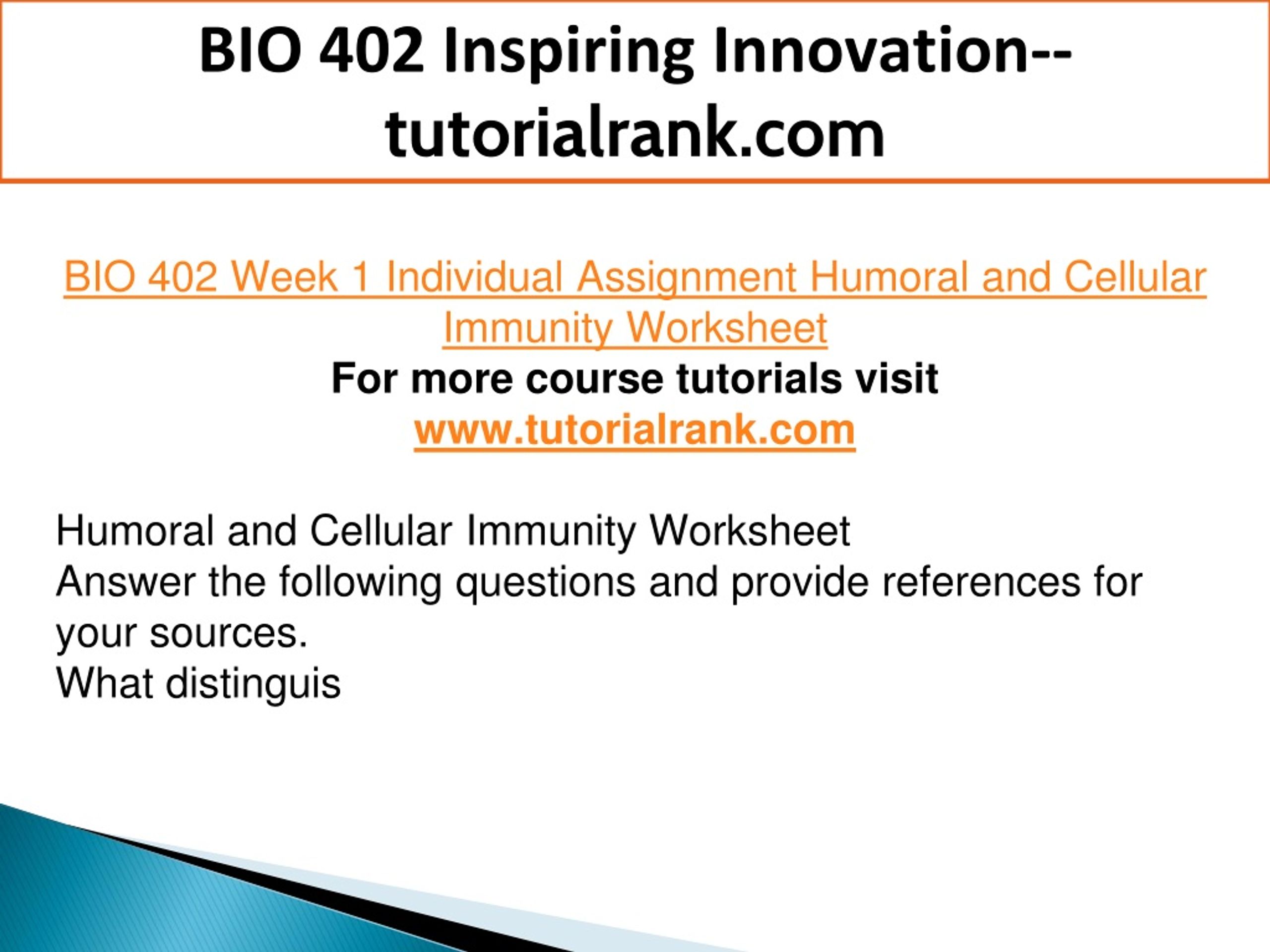 BIO 402 Inspiring Innovation--tutorialrank.com

BIO 402 Week 1 Individual Assignment Humoral and Cellular Immunity Worksheet
For more course tutorials visit
www.tutorialrank.com

Humoral and Cellular Immunity Worksheet
Answer the following questions and provide references for your sources.
What distinguis